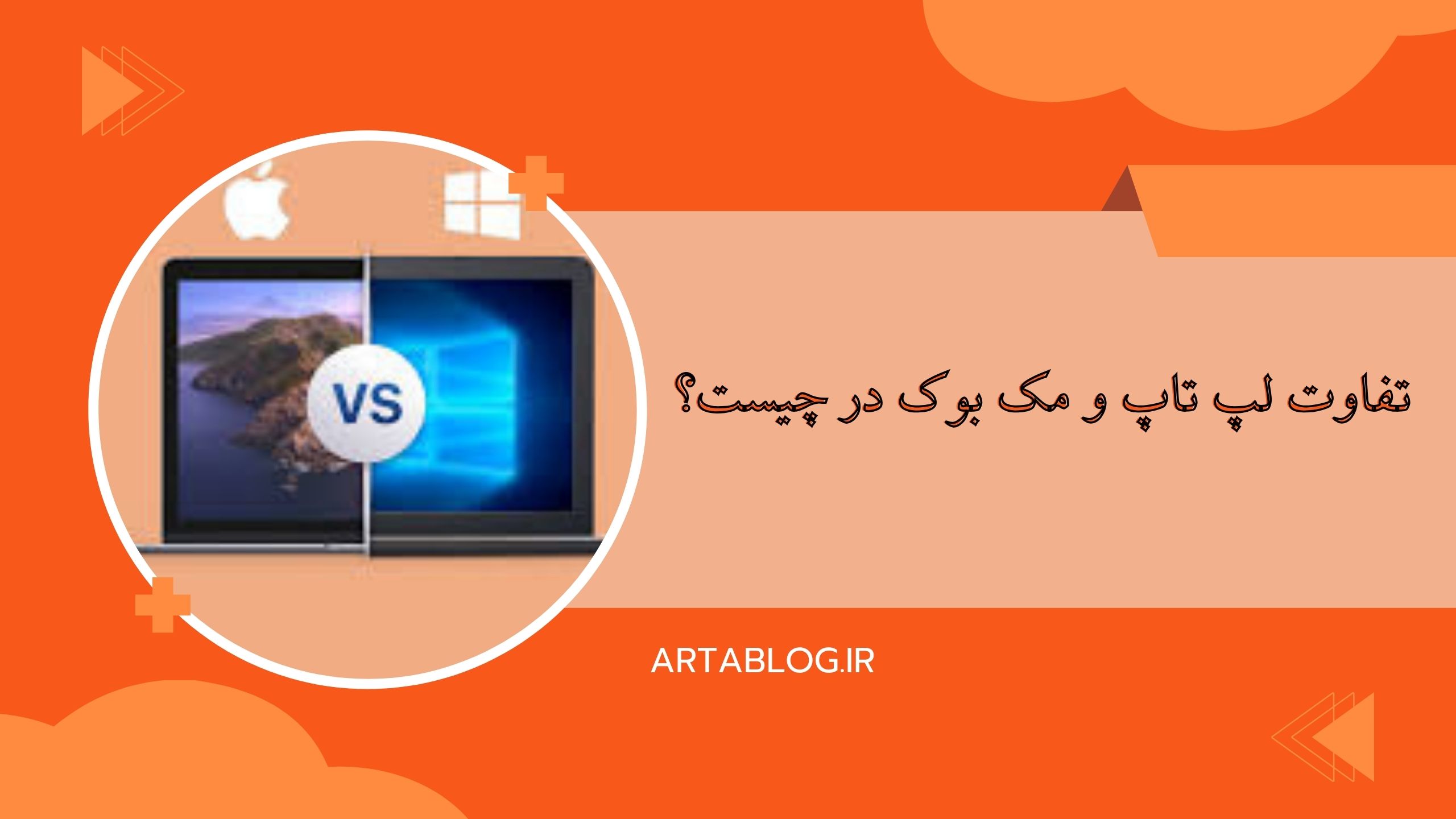 VS

تفاوت لپ تاپ و مک بوک در چیست؟

ARTABLOG.IR